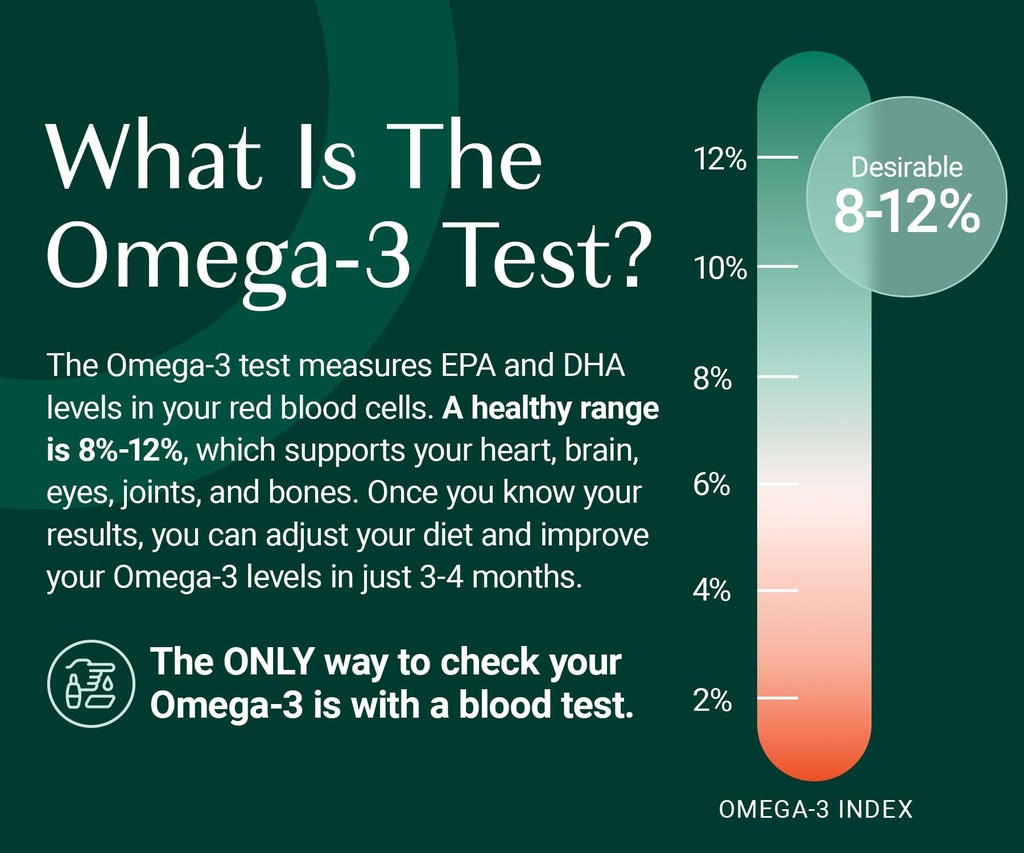 What Is The Omega-3 Test?

The Omega-3 test measures EPA and DHA levels in your red blood cells. A healthy range is 8%-12%, which supports your heart, brain, eyes, joints, and bones. Once you know your results, you can adjust your diet and improve your Omega-3 levels in just 3-4 months.

The ONLY way to check your Omega-3 is with a blood test.

12%
10%
8%
6%
4%
2%

Desirable
8-12%

OMEGA-3 INDEX